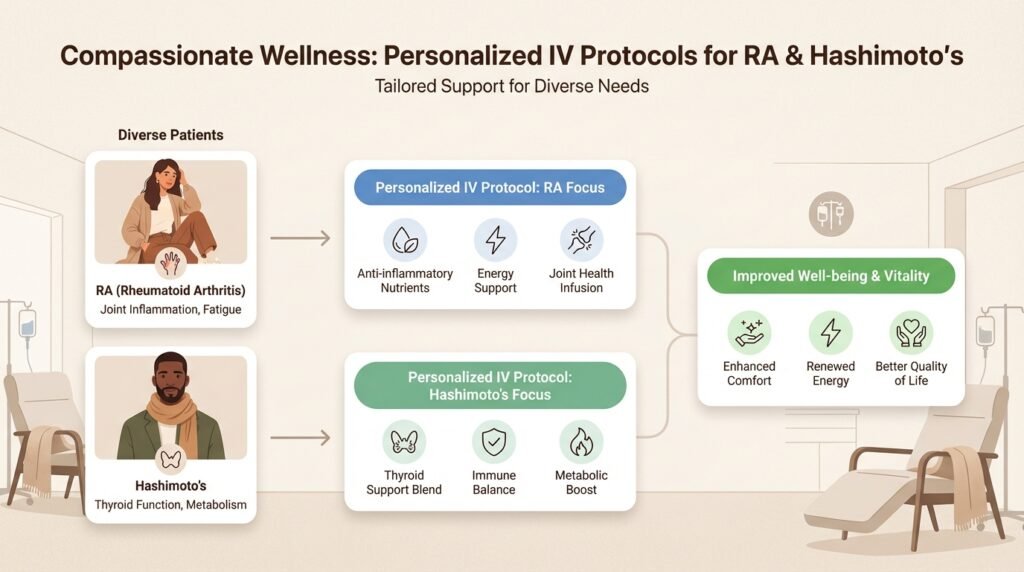 Compassionate Wellness: Personalized IV Protocols for RA & Hashimoto's

Tailored Support for Diverse Needs

Diverse Patients

RA (Rheumatoid Arthritis)
Joint Inflammation, Fatigue

Hashimoto's
Thyroid Function, Metabolism

Personalized IV Protocol: RA Focus

Anti-inflammatory Nutrients

Energy Support

Joint Health Infusion

Personalized IV Protocol: Hashimoto's Focus

Thyroid Support Blend

Immune Balance

Metabolic Boost

Improved Well-being & Vitality

Enhanced Comfort

Renewed Energy

Better Quality of Life